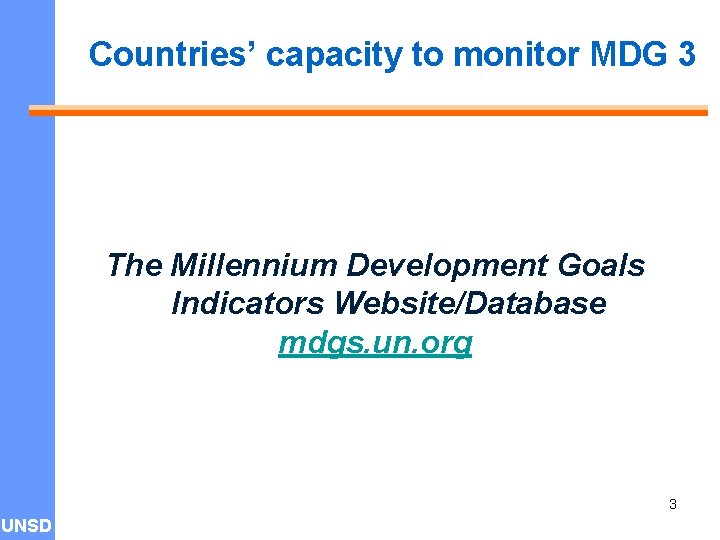 Countries' capacity to monitor MDG 3

The Millennium Development Goals Indicators Website/Database
mdgs.un.org

3

UNSD